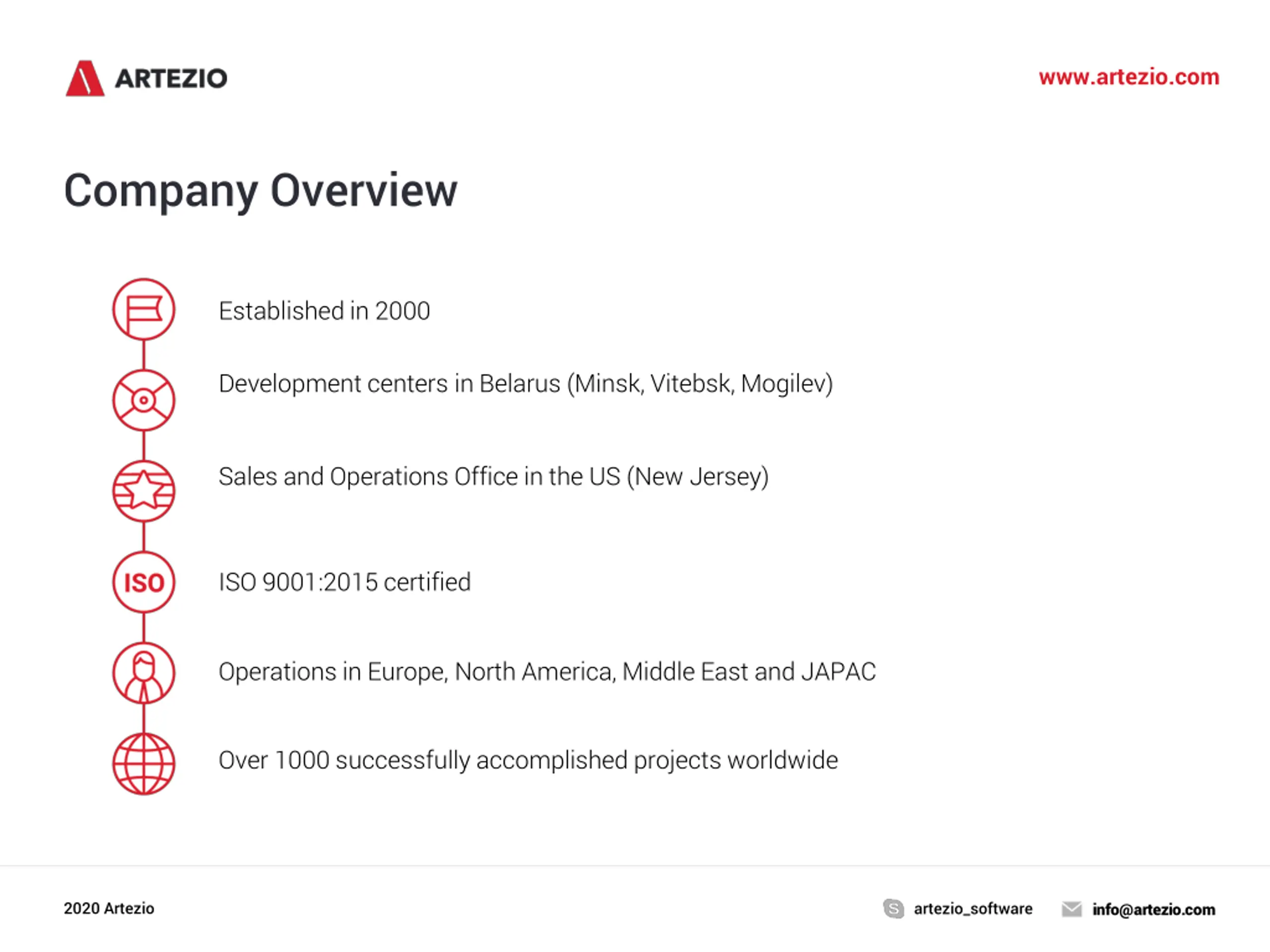 ARTEZIO

www.artezio.com

Company Overview

Established in 2000

Development centers in Belarus (Minsk, Vitebsk, Mogilev)

Sales and Operations Office in the US (New Jersey)

ISO

ISO 9001:2015 certified

Operations in Europe, North America, Middle East and JAPAC

Over 1000 successfully accomplished projects worldwide

2020 Artezio

artezio_software

info@artezio.com